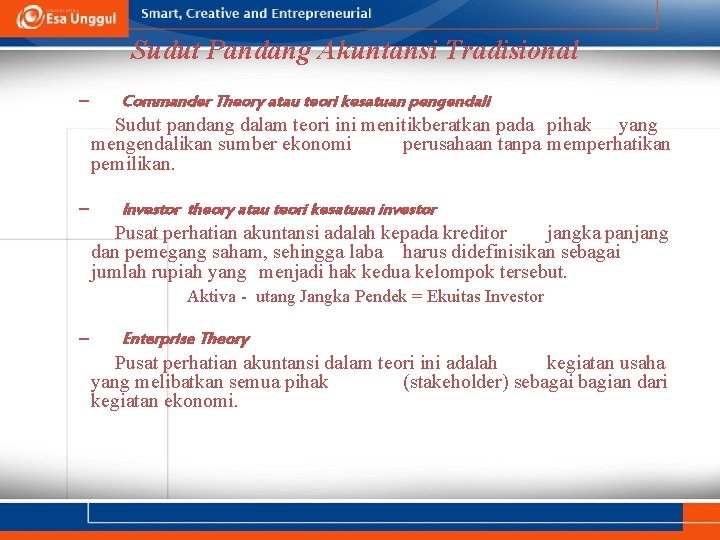 Esa Unggul

Smart, Creative and Entrepreneurial

Sudut Pandang Akuntansi Tradisional

– Commander Theory atau teori kesatuan pengendali

Sudut pandang dalam teori ini menitikberatkan pada pihak yang mengendalikan sumber ekonomi perusahaan tanpa memperhatikan pemilikan.

– Investor theory atau teori kesatuan investor

Pusat perhatian akuntansi adalah kepada kreditor jangka panjang dan pemegang saham, sehingga laba harus didefinisikan sebagai jumlah rupiah yang menjadi hak kedua kelompok tersebut.

Aktiva - utang Jangka Pendek = Ekuitas Investor

– Enterprise Theory

Pusat perhatian akuntansi dalam teori ini adalah kegiatan usaha yang melibatkan semua pihak (stakeholder) sebagai bagian dari kegiatan ekonomi.